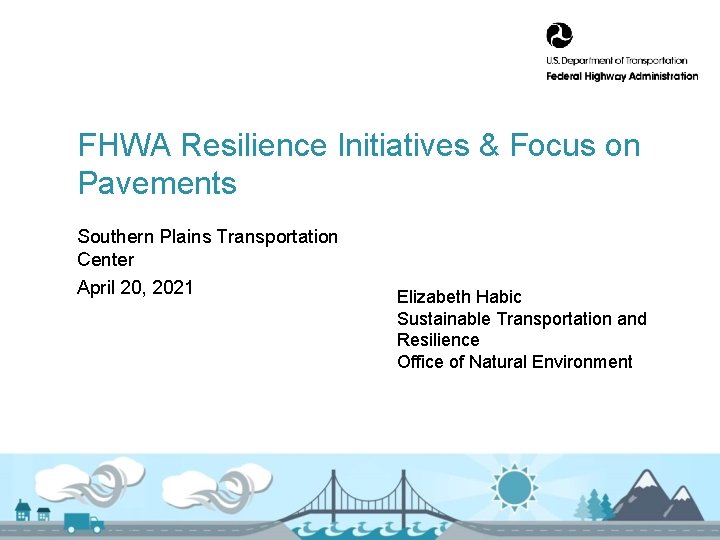 U.S. Department of Transportation
Federal Highway Administration

FHWA Resilience Initiatives & Focus on Pavements

Southern Plains Transportation Center

April 20, 2021

Elizabeth Habic
Sustainable Transportation and Resilience
Office of Natural Environment